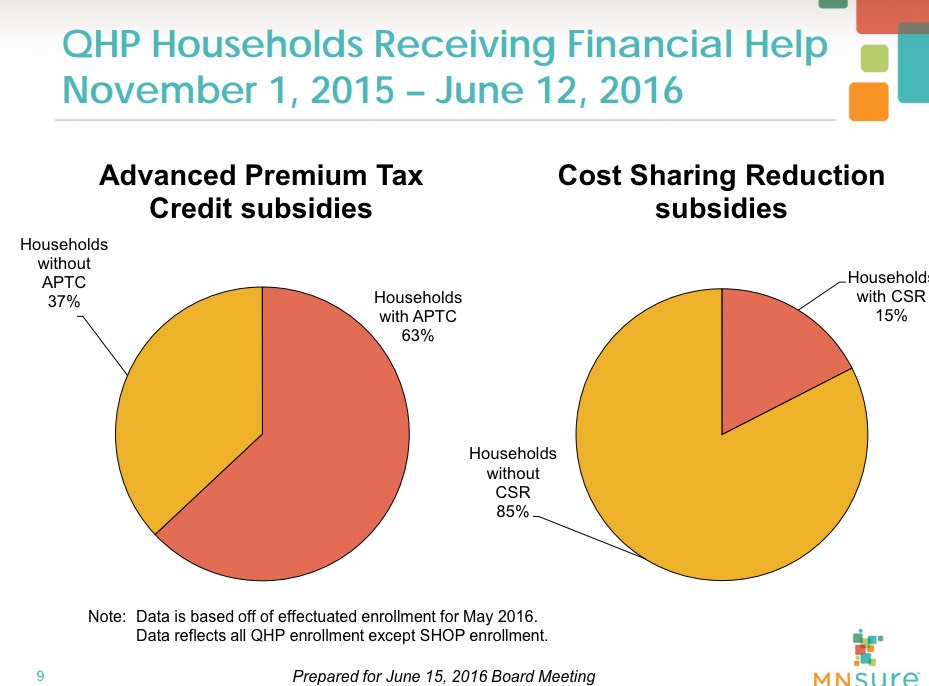 QHP Households Receiving Financial Help
November 1, 2015 – June 12, 2016

Advanced Premium Tax Credit subsidies

Households without APTC 37%

Households with APTC 63%

Cost Sharing Reduction subsidies

Households with CSR 15%

Households without CSR 85%

Note: Data is based off of effectuated enrollment for May 2016.
Data reflects all QHP enrollment except SHOP enrollment.

9

Prepared for June 15, 2016 Board Meeting

MNsure